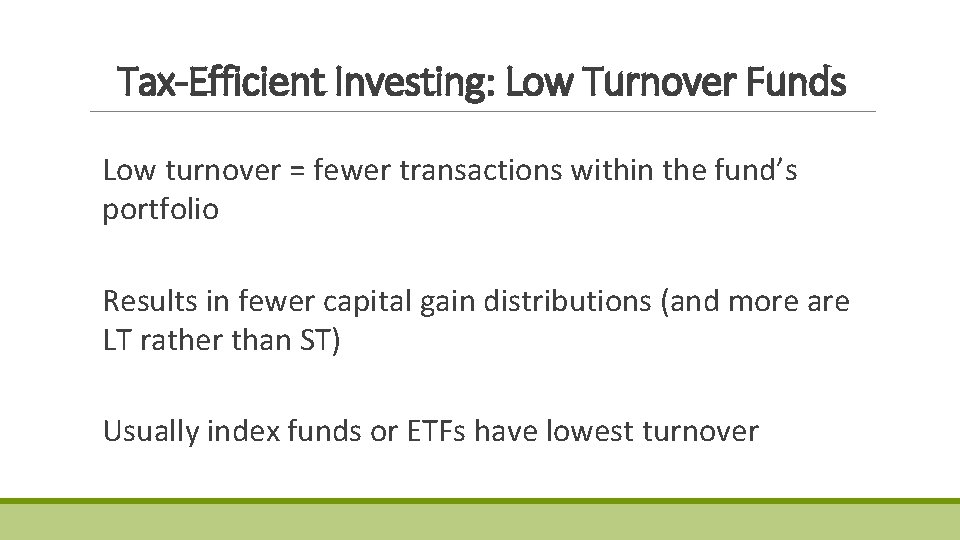 Tax-Efficient Investing: Low Turnover Funds

Low turnover = fewer transactions within the fund's portfolio

Results in fewer capital gain distributions (and more are LT rather than ST)

Usually index funds or ETFs have lowest turnover